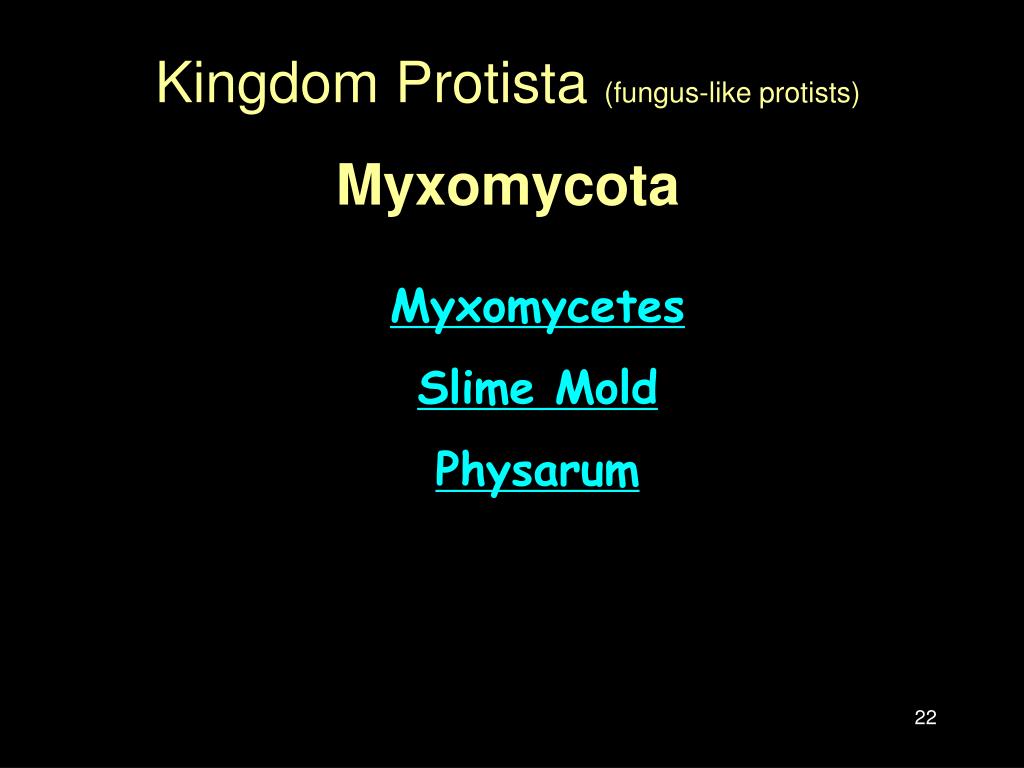 Kingdom Protista (fungus-like protists)

Myxomycota

Myxomycetes

Slime Mold

Physarum

22